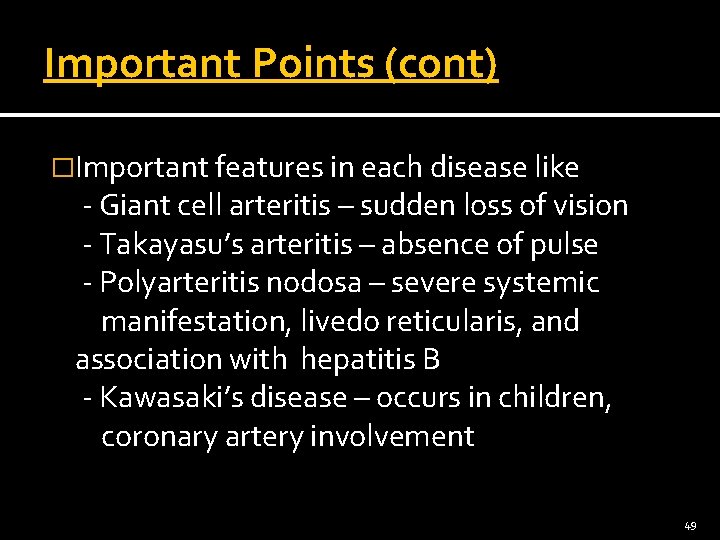 Important Points (cont)

□Important features in each disease like
- Giant cell arteritis – sudden loss of vision
- Takayasu's arteritis – absence of pulse
- Polyarteritis nodosa – severe systemic manifestation, livedo reticularis, and association with hepatitis B
- Kawasaki's disease – occurs in children, coronary artery involvement

49